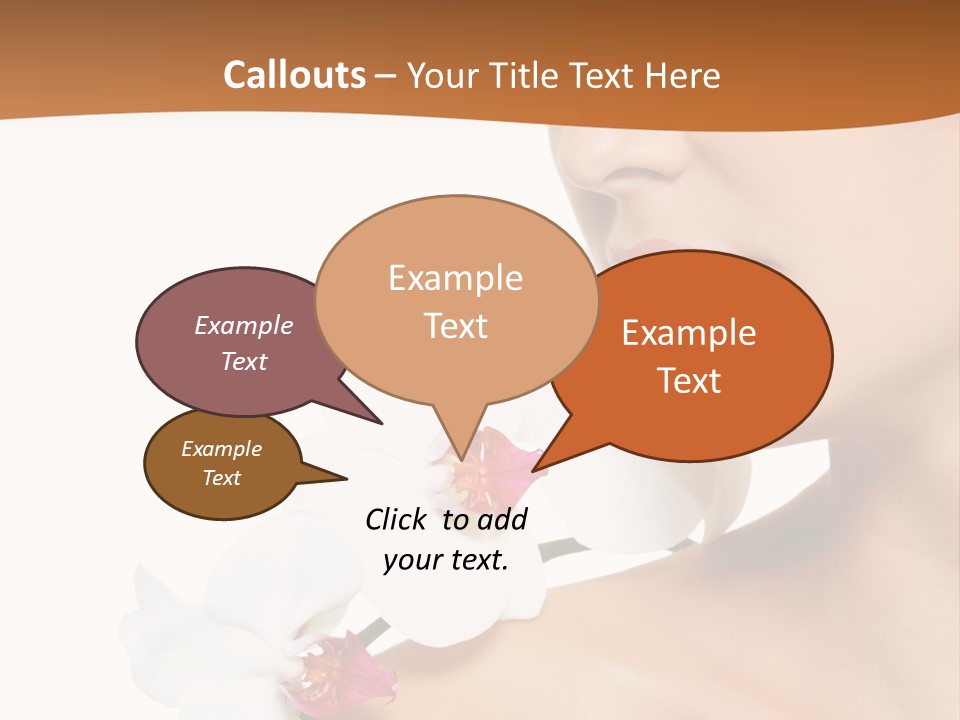 Callouts – Your Title Text Here

Example Text

Example Text

Example Text

Example Text

Click to add your text.